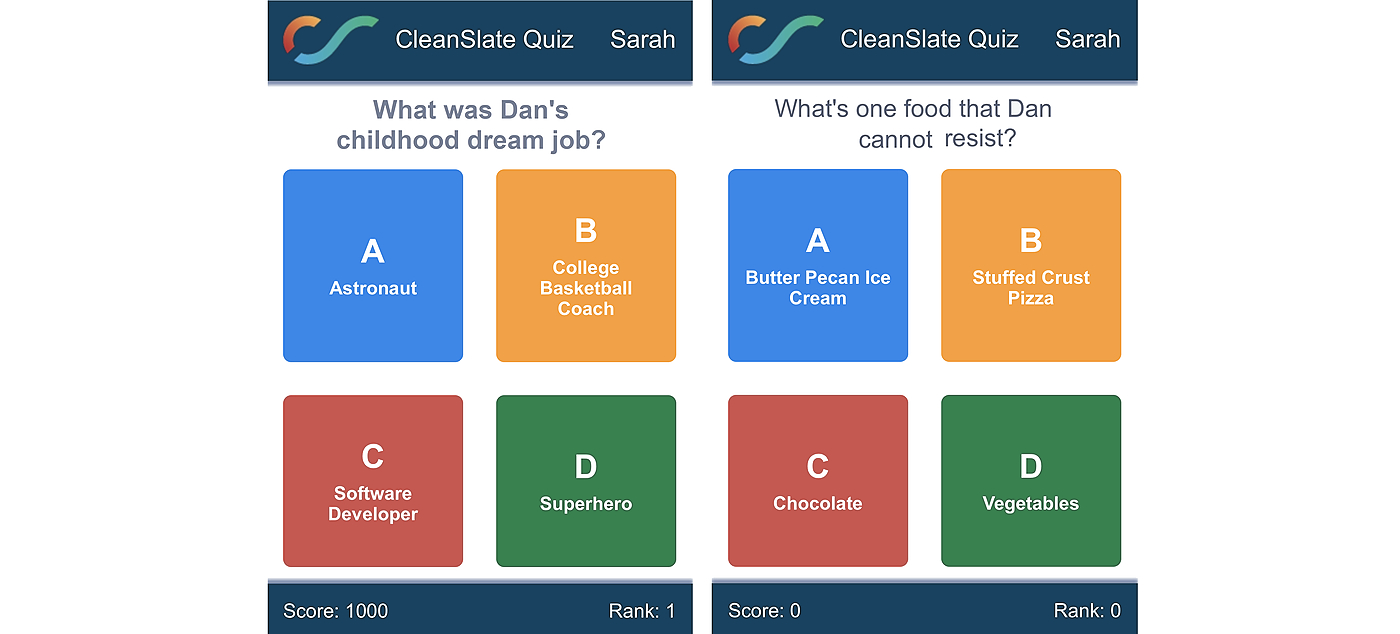 CleanSlate Quiz Sarah

What was Dan's childhood dream job?

A
Astronaut

B
College Basketball Coach

C
Software Developer

D
Superhero

Score: 1000 Rank: 1

CleanSlate Quiz Sarah

What's one food that Dan cannot resist?

A
Butter Pecan Ice Cream

B
Stuffed Crust Pizza

C
Chocolate

D
Vegetables

Score: 0 Rank: 0